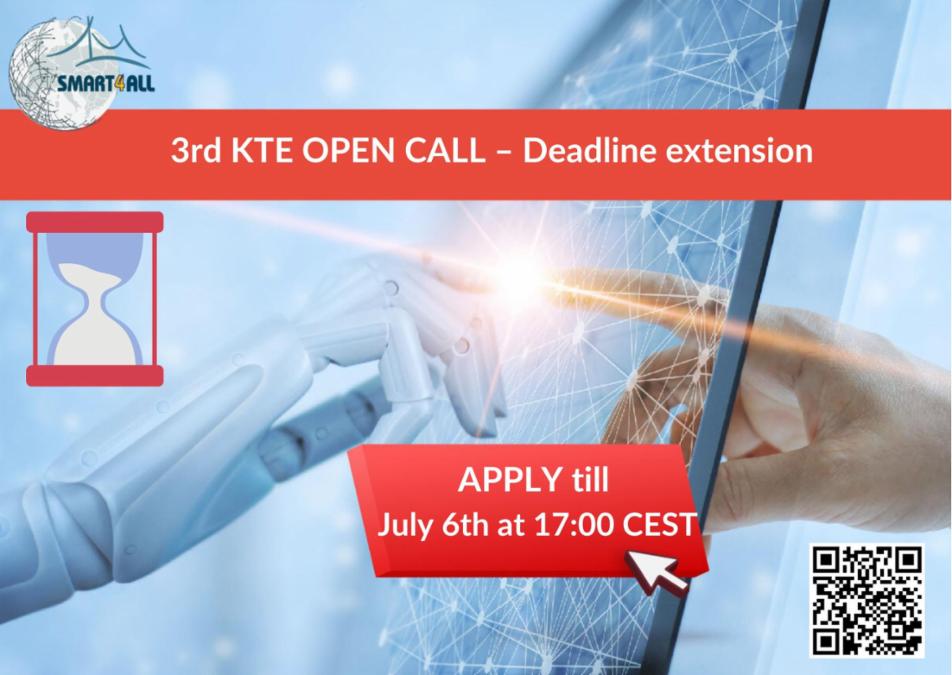 SMART4ALL

3rd KTE OPEN CALL – Deadline extension

APPLY till
July 6th at 17:00 CEST